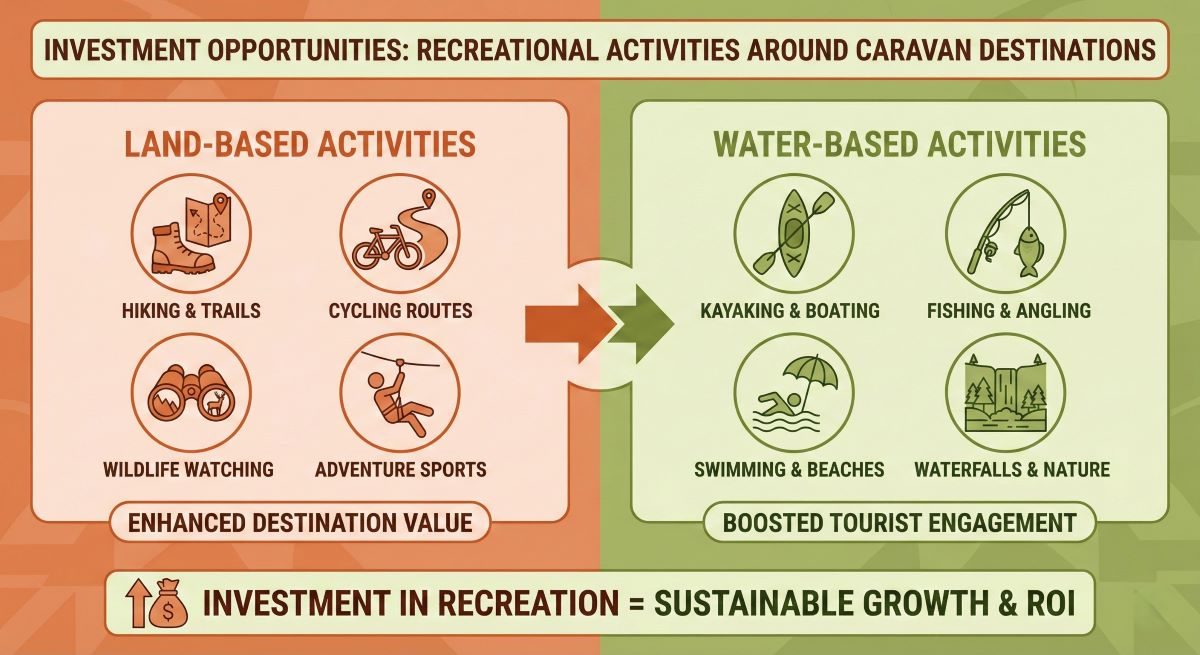 INVESTMENT OPPORTUNITIES: RECREATIONAL ACTIVITIES AROUND CARAVAN DESTINATIONS

LAND-BASED ACTIVITIES

HIKING & TRAILS

CYCLING ROUTES

WILDLIFE WATCHING

ADVENTURE SPORTS

ENHANCED DESTINATION VALUE

WATER-BASED ACTIVITIES

KAYAKING & BOATING

FISHING & ANGLING

SWIMMING & BEACHES

WATERFALLS & NATURE

BOOSTED TOURIST ENGAGEMENT

$

INVESTMENT IN RECREATION = SUSTAINABLE GROWTH & ROI